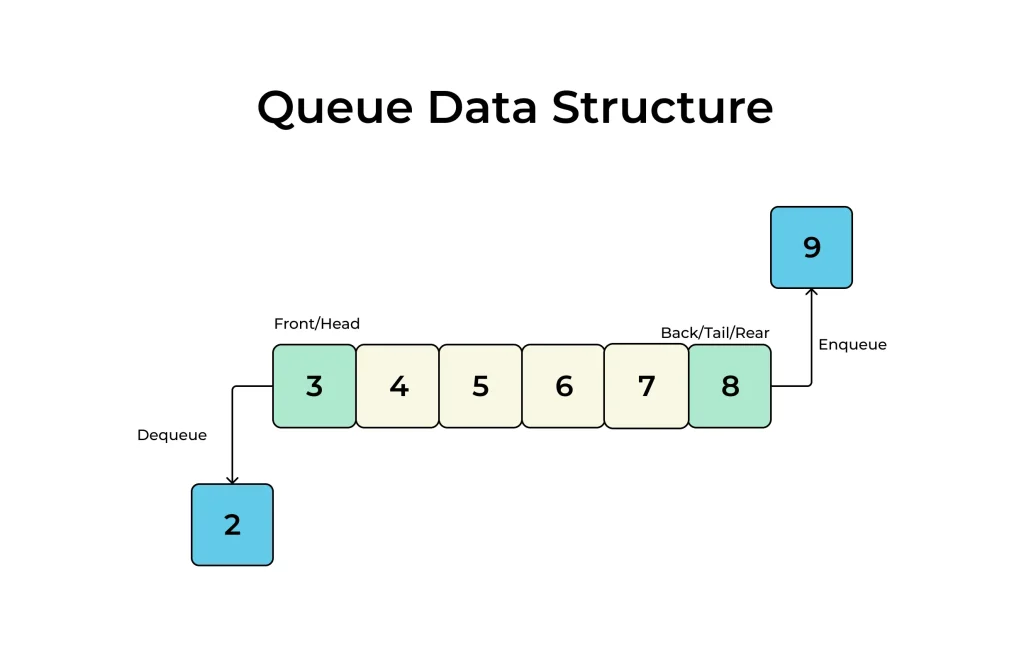 Queue Data Structure

9

Front/Head

Back/Tail/Rear

Enqueue

3 4 5 6 7 8

Dequeue

2